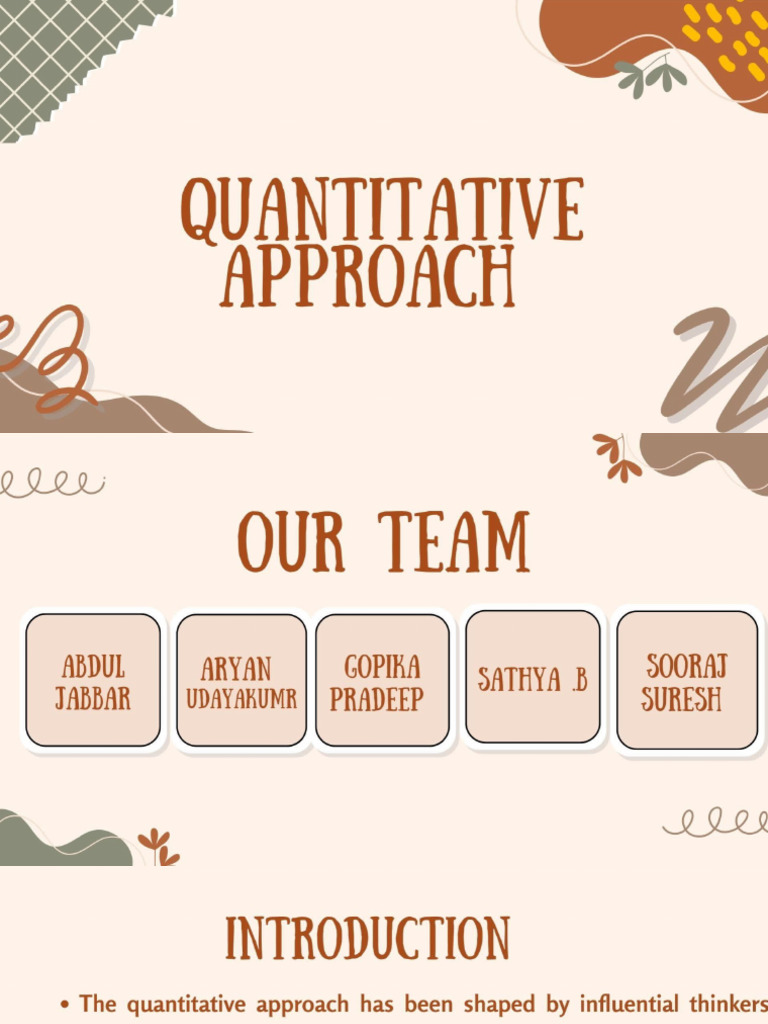 QUANTITATIVE APPROACH

OUR TEAM

ABDUL JABBAR

ARYAN UDAYAKUMR

GOPIKA PRADEEP

SATHYA .B

SOORAJ SURESH

INTRODUCTION

• The quantitative approach has been shaped by influential thinkers